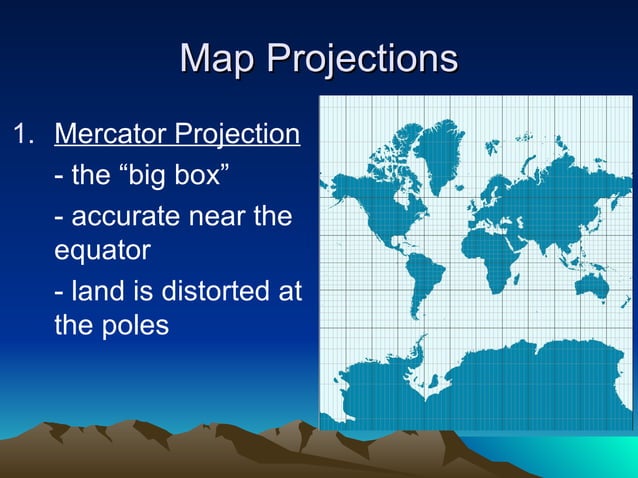 Map Projections

1. Mercator Projection

- the “big box”

- accurate near the equator

- land is distorted at the poles